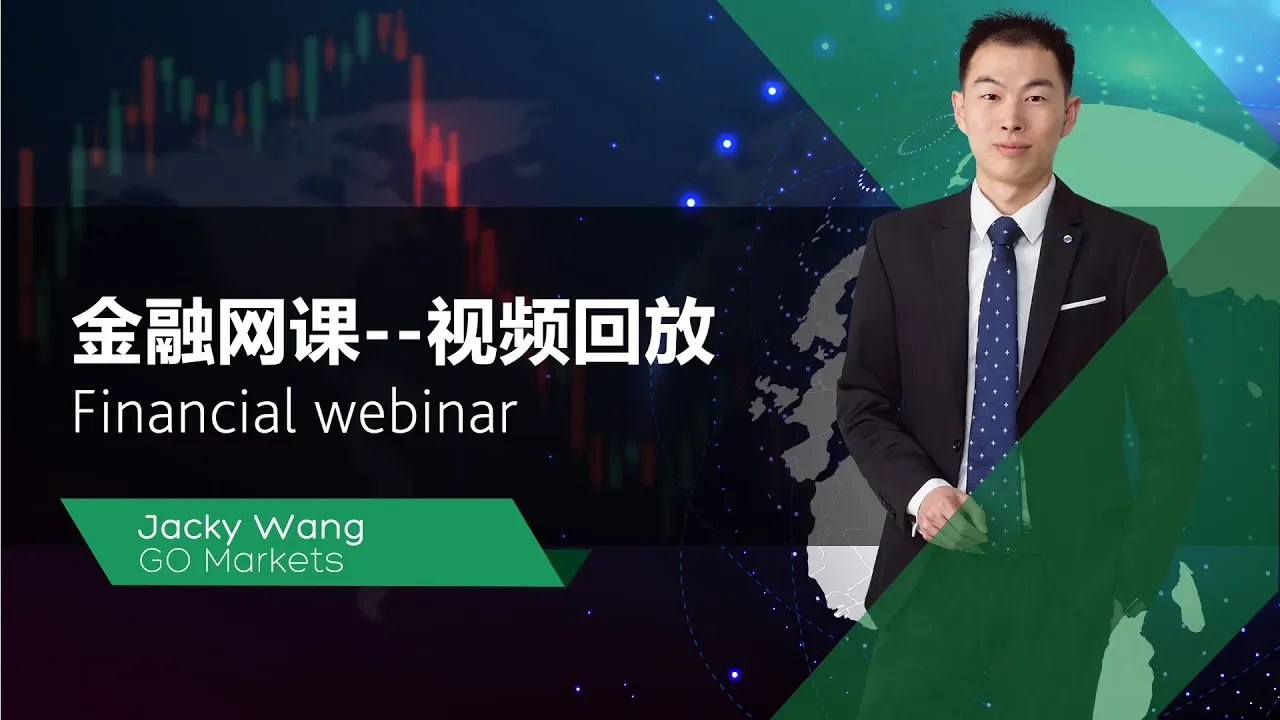 金融网课--视频回放
Financial webinar

Jacky Wang
GO Markets